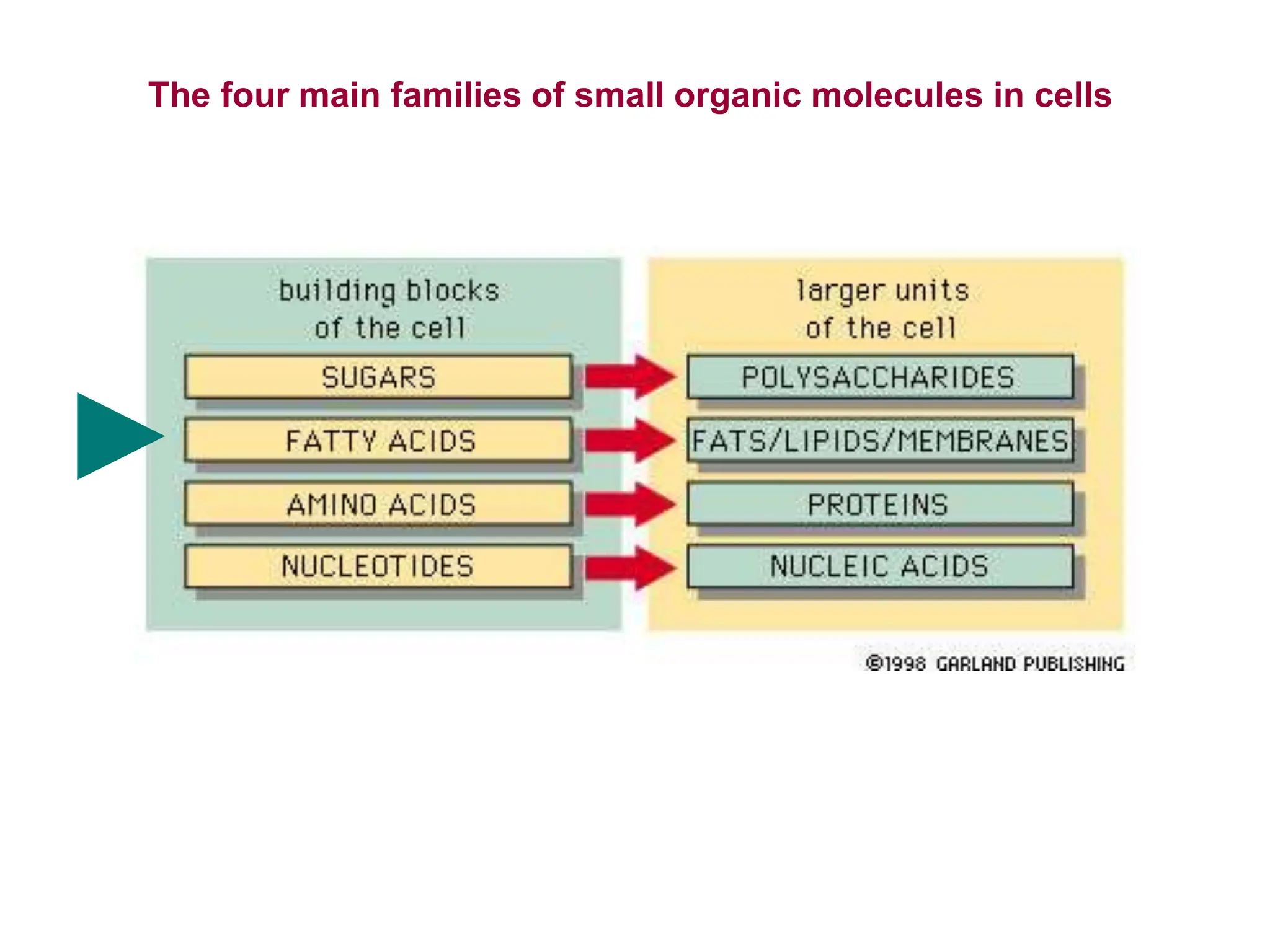 The four main families of small organic molecules in cells

building blocks of the cell

SUGARS

FATTY ACIDS

AMINO ACIDS

NUCLEOTIDES

larger units of the cell

POLYSACCHARIDES

FATS/LIPIDS/MEMBRANES

PROTEINS

NUCLEIC ACIDS

©1998 GARLAND PUBLISHING